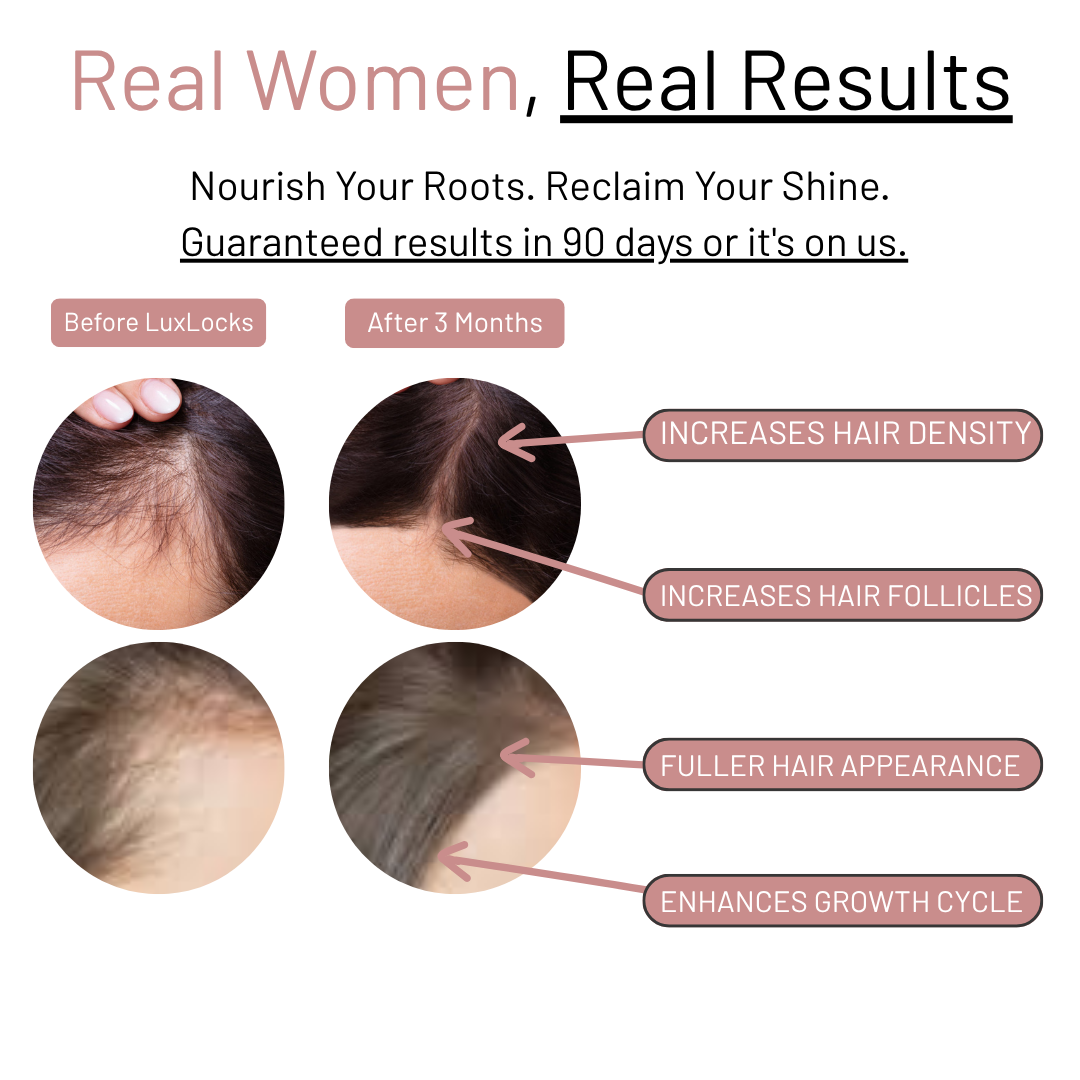 Real Women, Real Results

Nourish Your Roots. Reclaim Your Shine.
Guaranteed results in 90 days or it's on us.

Before LuxLocks

After 3 Months

INCREASES HAIR DENSITY

INCREASES HAIR FOLLICLES

FULLER HAIR APPEARANCE

ENHANCES GROWTH CYCLE